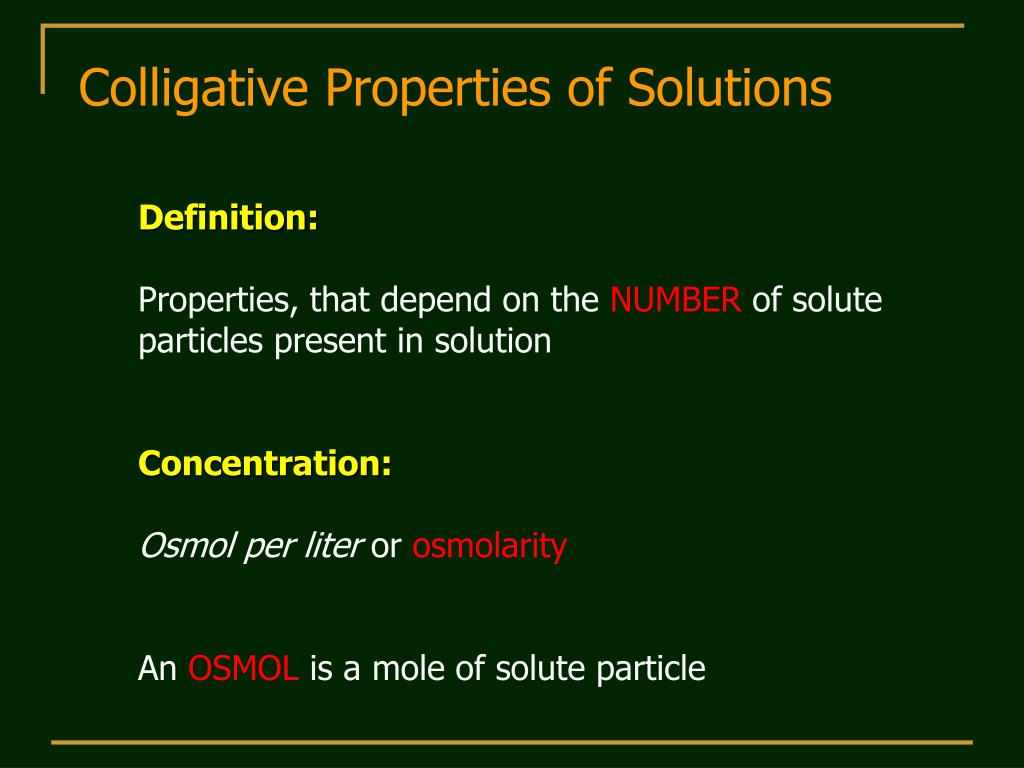 Colligative Properties of Solutions

Definition:

Properties, that depend on the NUMBER of solute particles present in solution

Concentration:

Osmol per liter or osmolarity

An OSMOL is a mole of solute particle